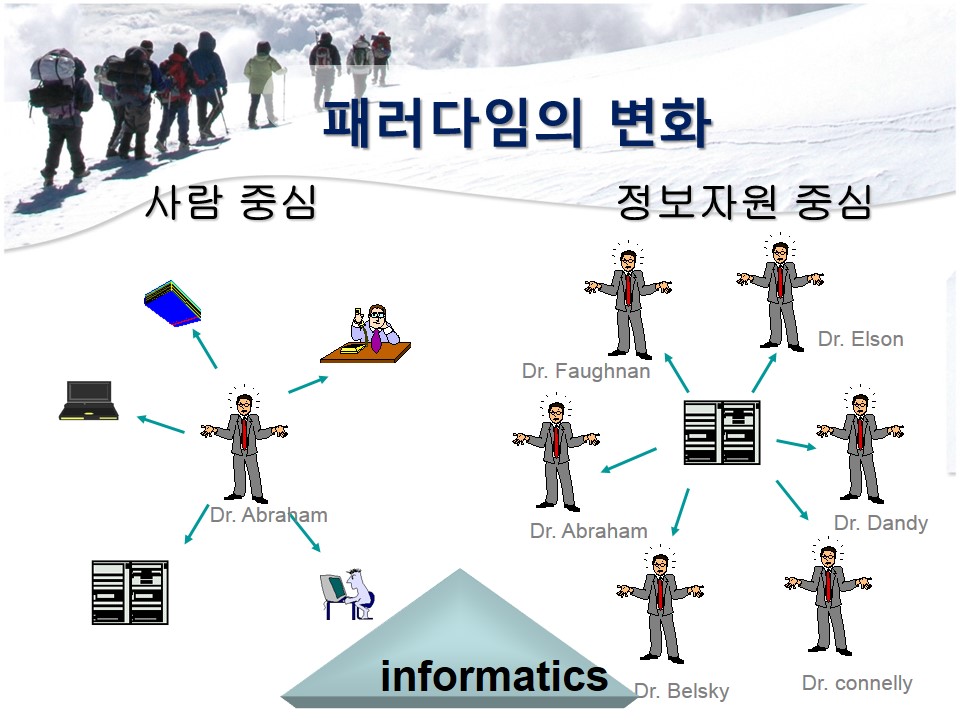 패러다임의 변화

사람 중심

정보자원 중심

Dr. Abraham

Dr. Faughnan

Dr. Elson

Dr. Abraham

Dr. Dandy

Dr. Belsky

Dr. connelly

informatics